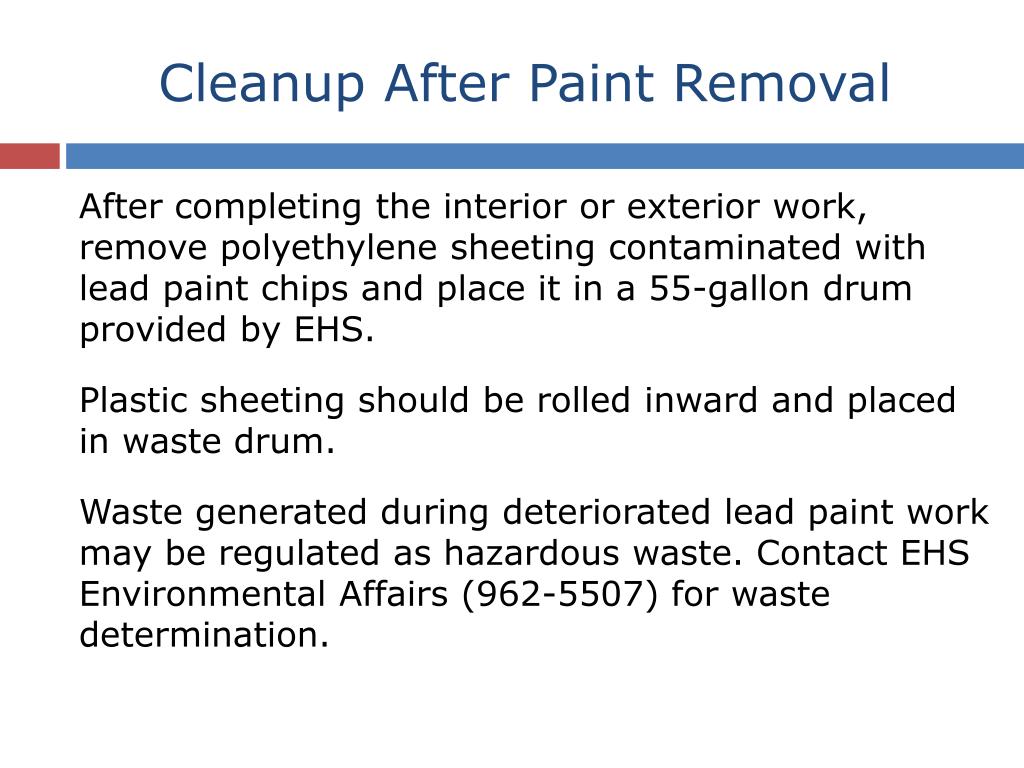 Cleanup After Paint Removal

After completing the interior or exterior work, remove polyethylene sheeting contaminated with lead paint chips and place it in a 55-gallon drum provided by EHS.

Plastic sheeting should be rolled inward and placed in waste drum.

Waste generated during deteriorated lead paint work may be regulated as hazardous waste. Contact EHS Environmental Affairs (962-5507) for waste determination.